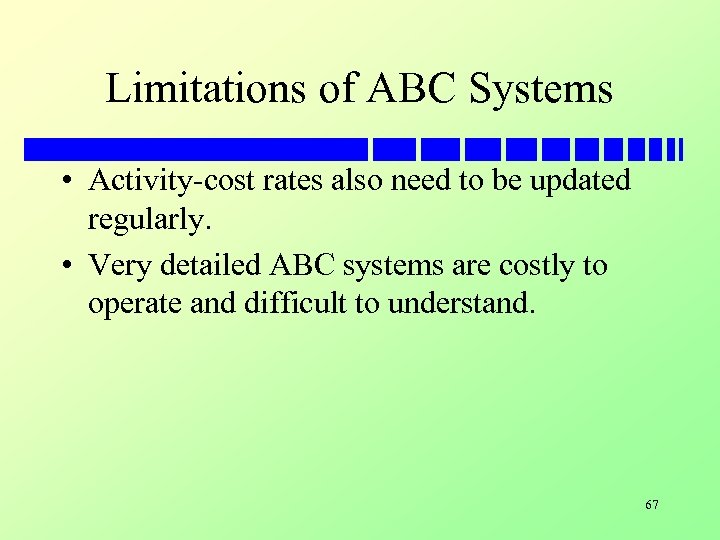 Limitations of ABC Systems

• Activity-cost rates also need to be updated regularly.

• Very detailed ABC systems are costly to operate and difficult to understand.

67